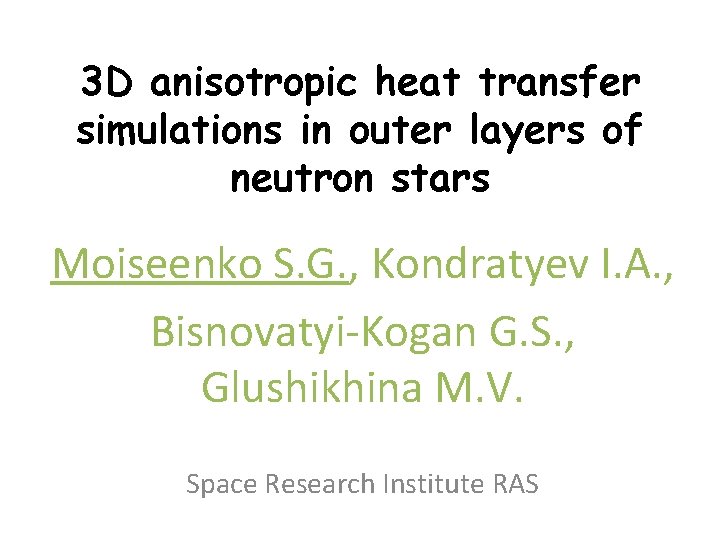 3D anisotropic heat transfer simulations in outer layers of neutron stars

Moiseenko S.G., Kondratyev I.A.,

Bisnovatyi-Kogan G.S., Glushikhina M.V.

Space Research Institute RAS